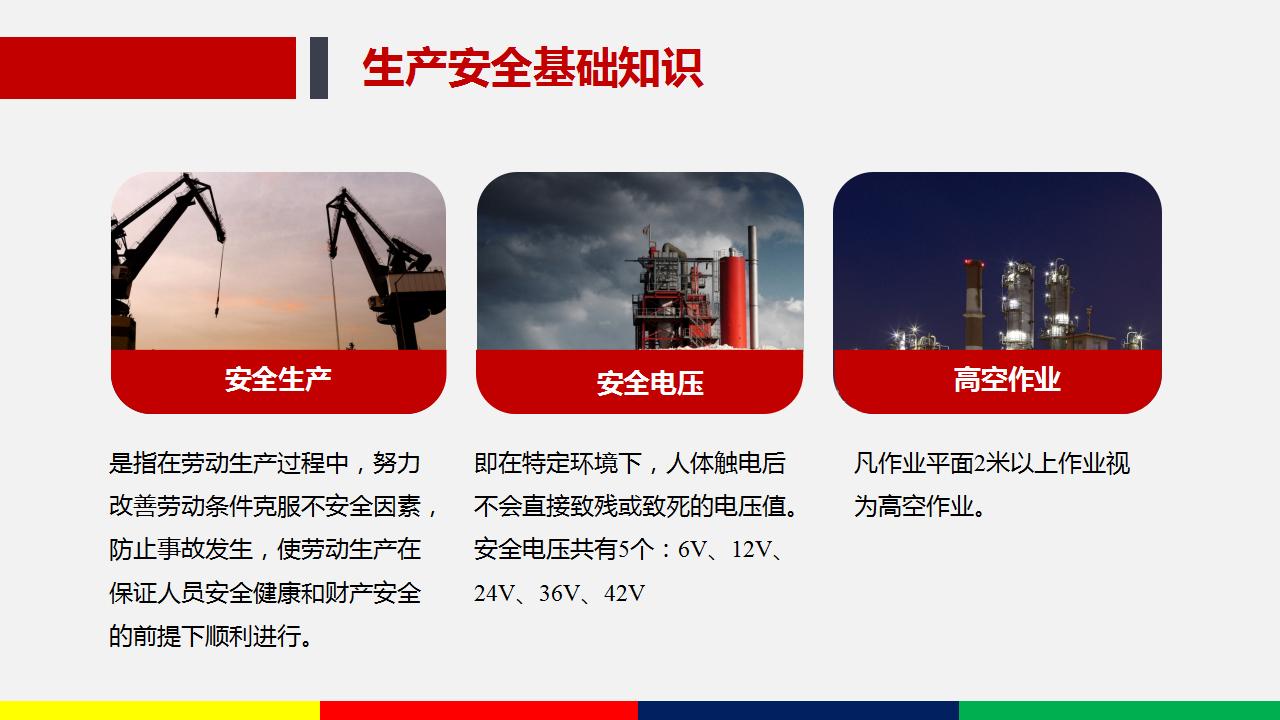 生产安全基础知识

安全生产

是指在劳动生产过程中，努力改善劳动条件克服不安全因素，防止事故发生，使劳动生产在保证人员安全健康和财产安全的前提下顺利进行。

安全电压

即在特定环境下，人体触电后不会直接致残或致死的电压值。安全电压共有5个：6V、12V、24V、36V、42V

高空作业

凡作业平面2米以上作业视为高空作业。